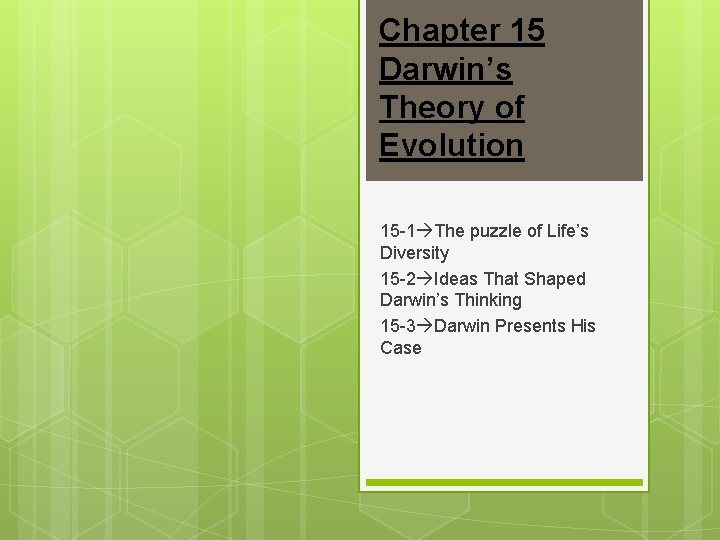 Chapter 15 Darwin’s Theory of Evolution

15-1→The puzzle of Life’s Diversity

15-2→Ideas That Shaped Darwin’s Thinking

15-3→Darwin Presents His Case